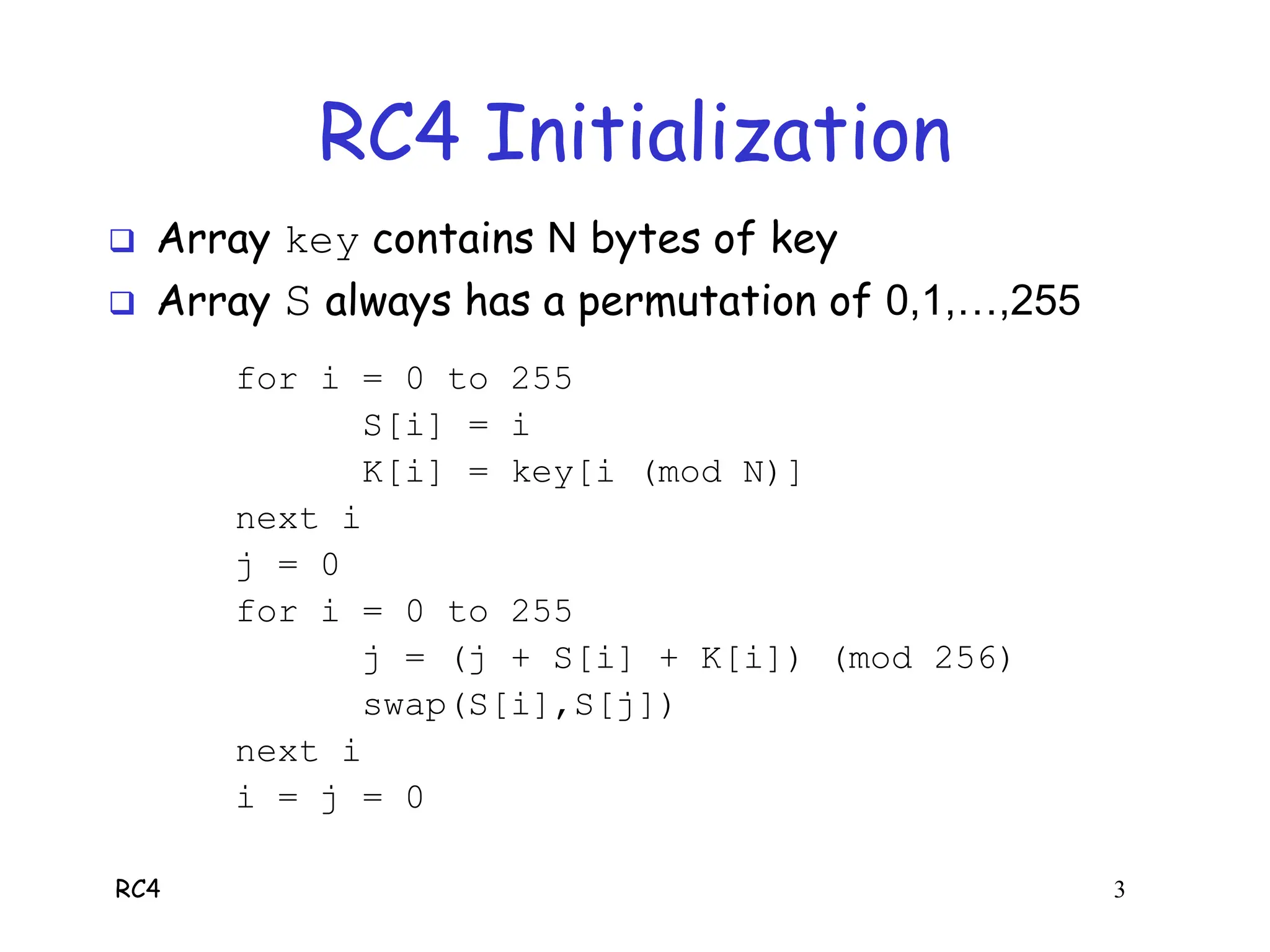 RC4 Initialization

❑ Array key contains N bytes of key

❑ Array S always has a permutation of 0,1,…,255

for i = 0 to 255
S[i] = i
K[i] = key[i (mod N)]
next i
j = 0
for i = 0 to 255
j = (j + S[i] + K[i]) (mod 256)
swap(S[i],S[j])
next i
i = j = 0

RC4

3